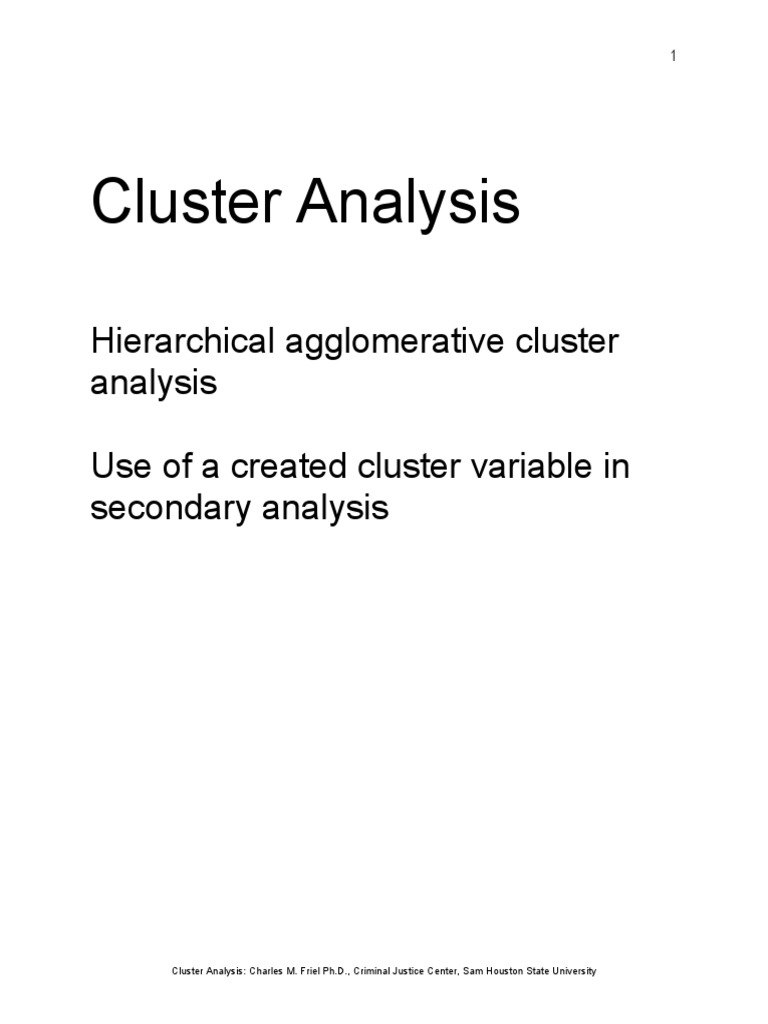 1

Cluster Analysis

Hierarchical agglomerative cluster analysis

Use of a created cluster variable in secondary analysis

Cluster Analysis: Charles M. Friel Ph.D., Criminal Justice Center, Sam Houston State University